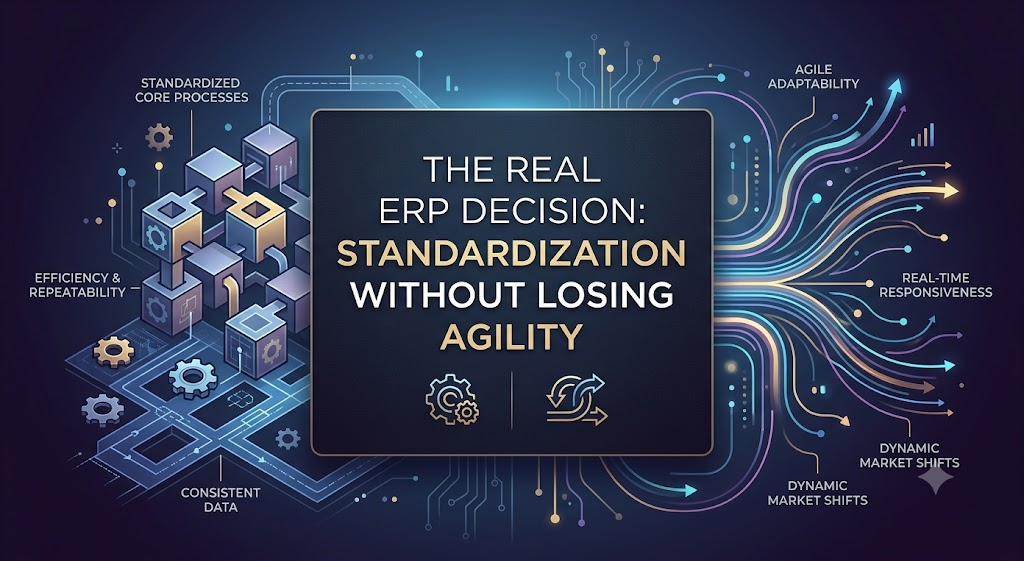 STANDARDIZED CORE PROCESSES

EFFICIENCY & REPEATABILITY

CONSISTENT DATA

THE REAL ERP DECISION: STANDARDIZATION WITHOUT LOSING AGILITY

AGILE ADAPTABILITY

REAL-TIME RESPONSIVENESS

DYNAMIC MARKET SHIFTS

DYNAMIC MARKET SHIFTS